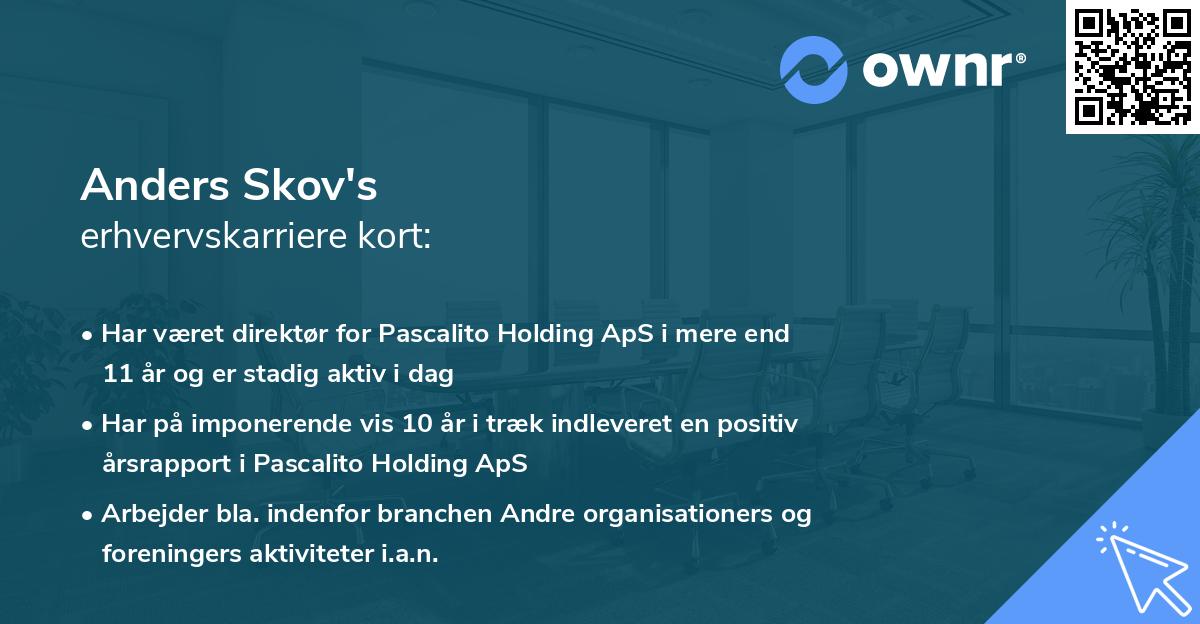 ownr®

Anders Skov's
erhvervskarriere kort:

• Har været direktør for Pascalito Holding ApS i mere end 11 år og er stadig aktiv i dag

• Har på imponerende vis 10 år i træk indleveret en positiv årsrapport i Pascalito Holding ApS

• Arbejder bla. indenfor branchen Andre organisationers og foreningers aktiviteter i.a.n.